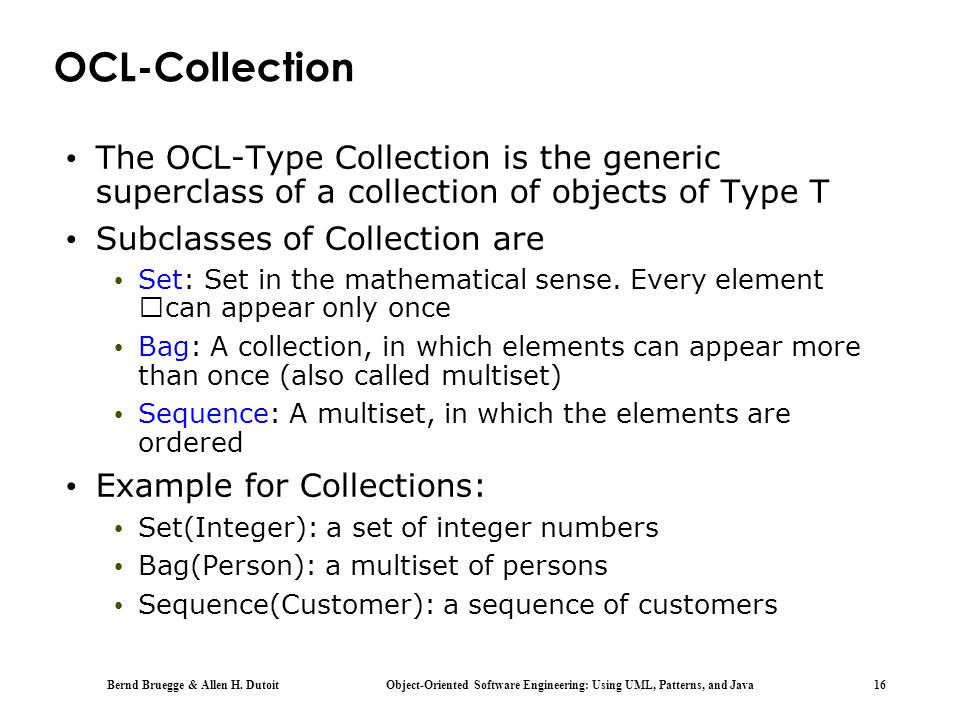 OCL-Collection

• The OCL-Type Collection is the generic superclass of a collection of objects of Type T

• Subclasses of Collection are

• Set: Set in the mathematical sense. Every element □can appear only once

• Bag: A collection, in which elements can appear more than once (also called multiset)

• Sequence: A multiset, in which the elements are ordered

• Example for Collections:

• Set(Integer): a set of integer numbers

• Bag(Person): a multiset of persons

• Sequence(Customer): a sequence of customers

Bernd Bruegge & Allen H. Dutoit   Object-Oriented Software Engineering: Using UML, Patterns, and Java   16